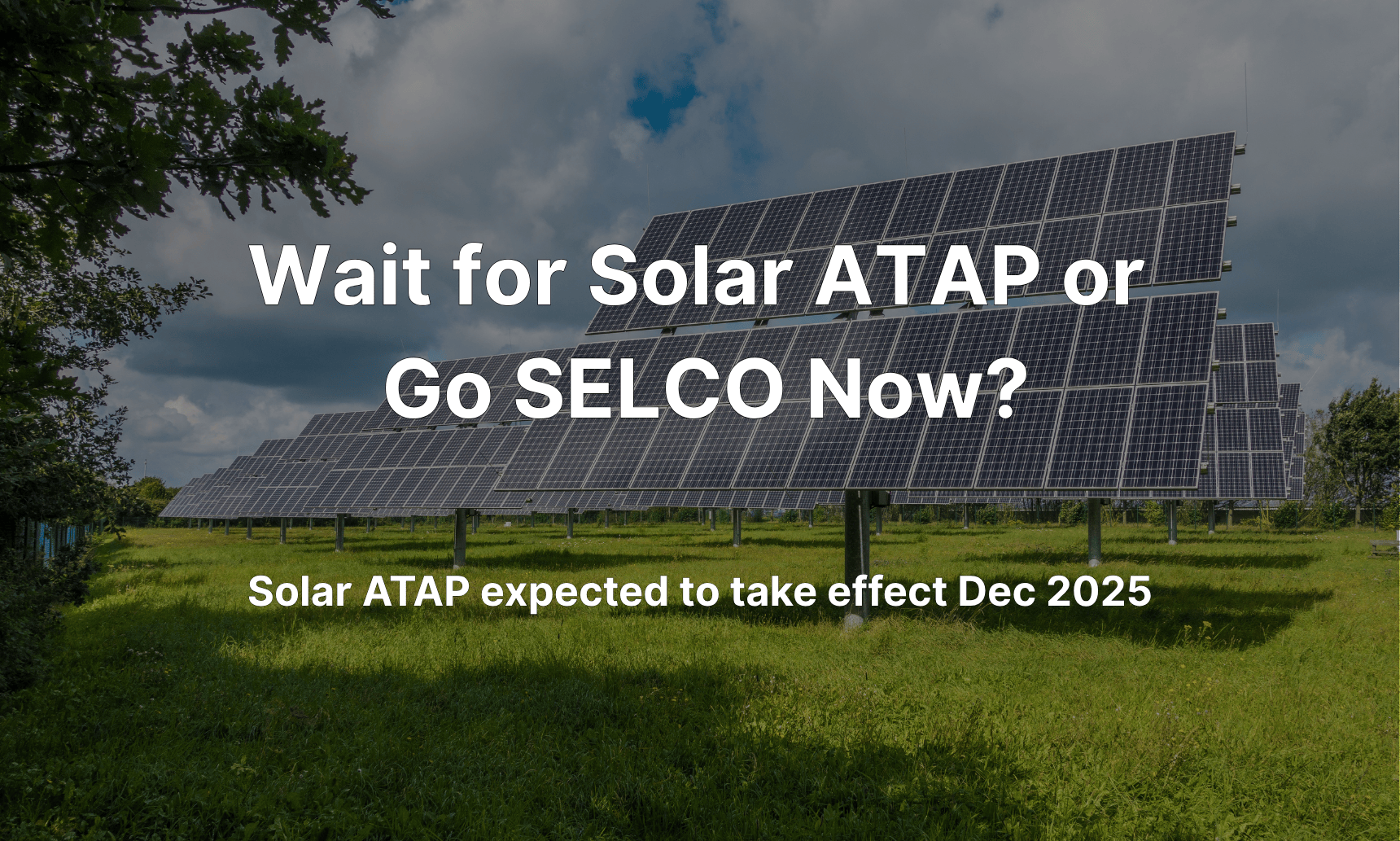 Wait for Solar ATAP or Go SELCO Now?

Solar ATAP expected to take effect Dec 2025